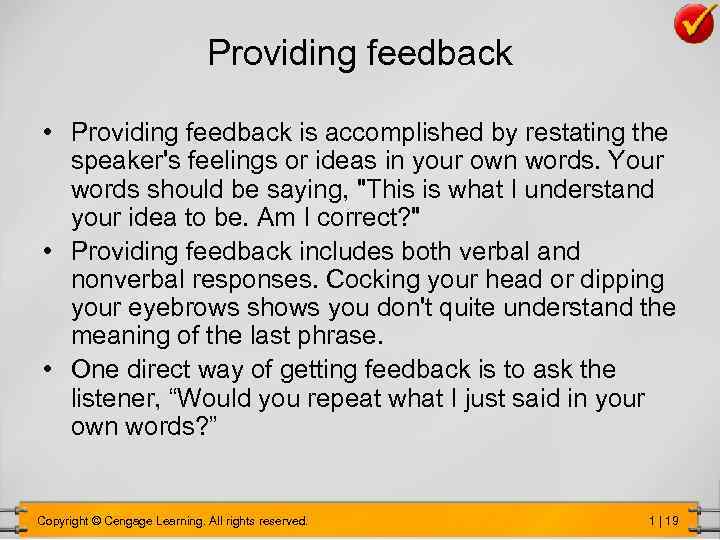 Providing feedback

• Providing feedback is accomplished by restating the speaker's feelings or ideas in your own words. Your words should be saying, "This is what I understand your idea to be. Am I correct?"
• Providing feedback includes both verbal and nonverbal responses. Cocking your head or dipping your eyebrows shows you don't quite understand the meaning of the last phrase.
• One direct way of getting feedback is to ask the listener, “Would you repeat what I just said in your own words?”

Copyright © Cengage Learning. All rights reserved.

1 | 19